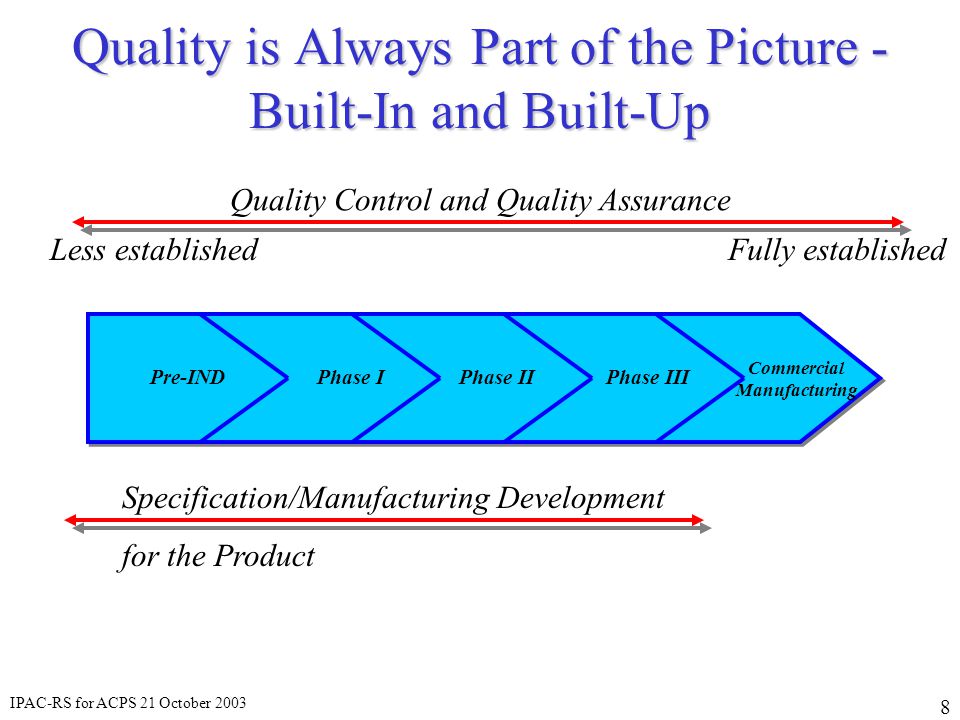 Quality is Always Part of the Picture - Built-In and Built-Up

Quality Control and Quality Assurance

Less established

Fully established

Pre-IND

Phase I

Phase II

Phase III

Commercial Manufacturing

Specification/Manufacturing Development

for the Product

IPAC-RS for ACPS 21 October 2003

8